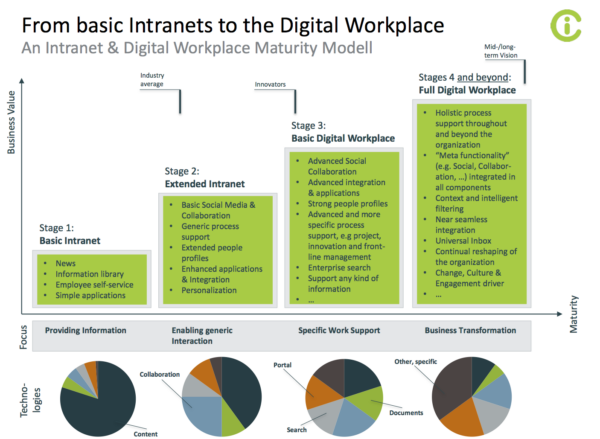 From basic Intranets to the Digital Workplace

An Intranet & Digital Workplace Maturity Modell

Business Value

Industry average

Innovators

Mid-/long-term Vision

Stage 1:
Basic Intranet

- News
- Information library
- Employee self-service
- Simple applications

Stage 2:
Extended Intranet

- Basic Social Media & Collaboration
- Generic process support
- Extended people profiles
- Enhanced applications & Integration
- Personalization

Stage 3:
Basic Digital Workplace

- Advanced Social Collaboration
- Advanced integration & applications
- Strong people profiles
- Advanced and more specific process support, e.g project, innovation and front-line management
- Enterprise search
- Support any kind of information
- …

Stages 4 and beyond:
Full Digital Workplace

- Holistic process support throughout and beyond the organization
- "Meta functionality" (e.g. Social, Collaboration, …) integrated in all components
- Context and intelligent filtering
- Near seamless integration
- Universal Inbox
- Continual reshaping of the organization
- Change, Culture & Engagement driver
- …

Maturity

Focus

Providing Information

Enabling generic Interaction

Specific Work Support

Business Transformation

Technologies

Content

Collaboration

Portal

Search

Documents

Other, specific